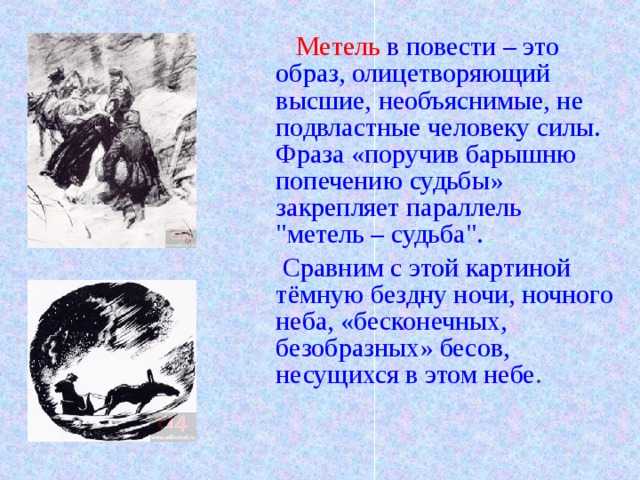 Метель в повести – это образ, олицетворяющий высшие, необъяснимые, не подвластные человеку силы. Фраза «поручив барышню попечению судьбы» закрепляет параллель "метель – судьба".

Сравним с этой картиной тёмную бездну ночи, ночного неба, «бесконечных, безобразных» бесов, несущихся в этом небе.